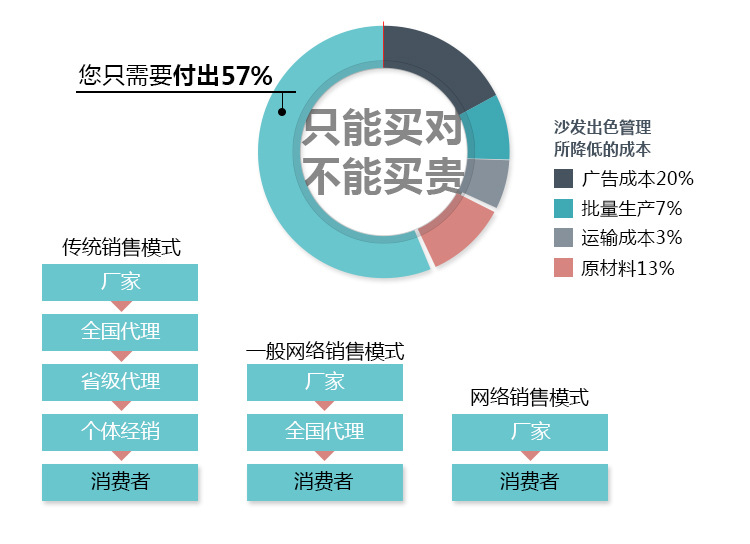 您只需要付出57%

只能买对
不能买贵

沙发出色管理
所降低的成本

广告成本20%
批量生产7%
运输成本3%
原材料13%

传统销售模式
厂家
全国代理
省级代理
个体经销
消费者

一般网络销售模式
厂家
全国代理
消费者

网络销售模式
厂家
消费者